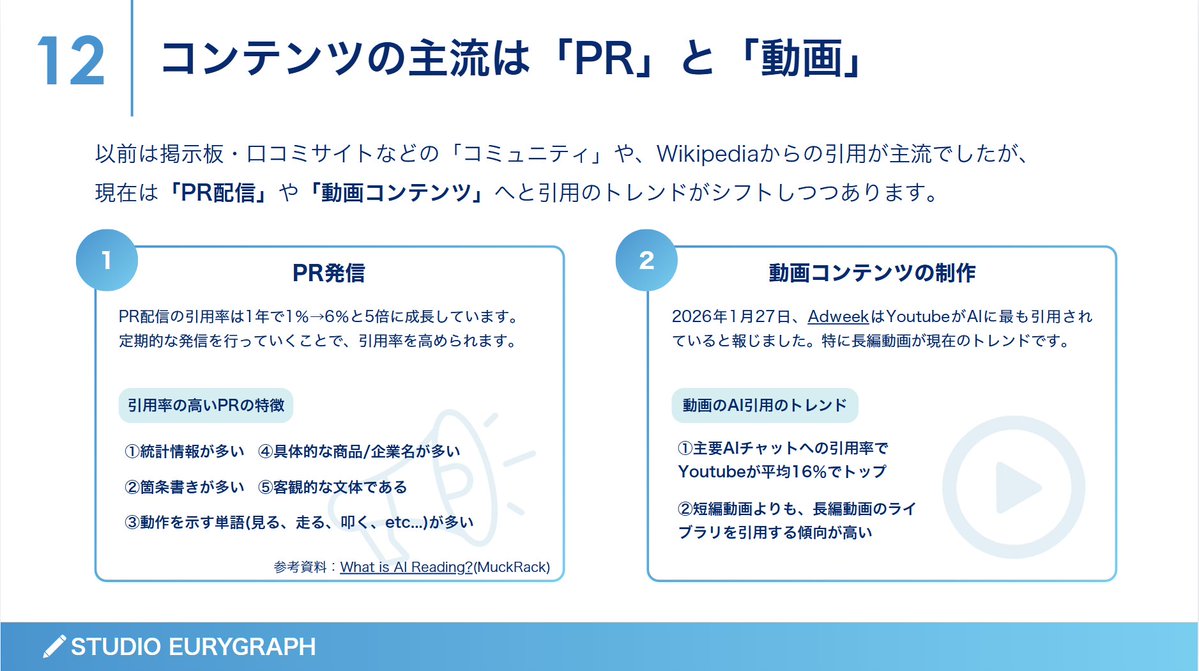 12

コンテンツの主流は「PR」と「動画」

以前は掲示板・口コミサイトなどの「コミュニティ」や、Wikipediaからの引用が主流でしたが、現在は「PR配信」や「動画コンテンツ」へと引用のトレンドがシフトしつつあります。

1

PR発信

PR配信の引用率は1年で1%→6%と5倍に成長しています。定期的な発信を行っていくことで、引用率を高められます。

引用率の高いPRの特徴

①統計情報が多い ④具体的な商品/企業名が多い

②箇条書きが多い ⑤客観的な文体である

③動作を示す単語(見る、走る、叩く、etc...)が多い

参考資料：What is AI Reading?(MuckRack)

2

動画コンテンツの制作

2026年1月27日、AdweekはYoutubeがAIに最も引用されていると報じました。特に長編動画が現在のトレンドです。

動画のAI引用のトレンド

①主要AIチャットへの引用率でYoutubeが平均16%でトップ

②短編動画よりも、長編動画のライブラリを引用する傾向が高い

STUDIO EURYGRAPH